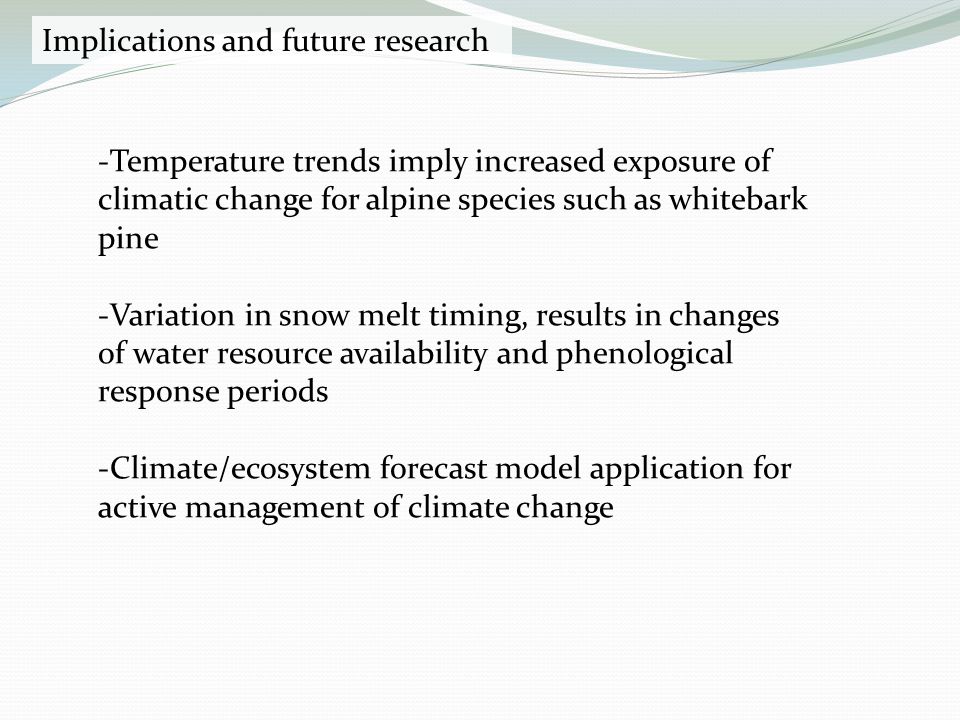 Implications and future research

-Temperature trends imply increased exposure of climatic change for alpine species such as whitebark pine

-Variation in snow melt timing, results in changes of water resource availability and phenological response periods

-Climate/ecosystem forecast model application for active management of climate change